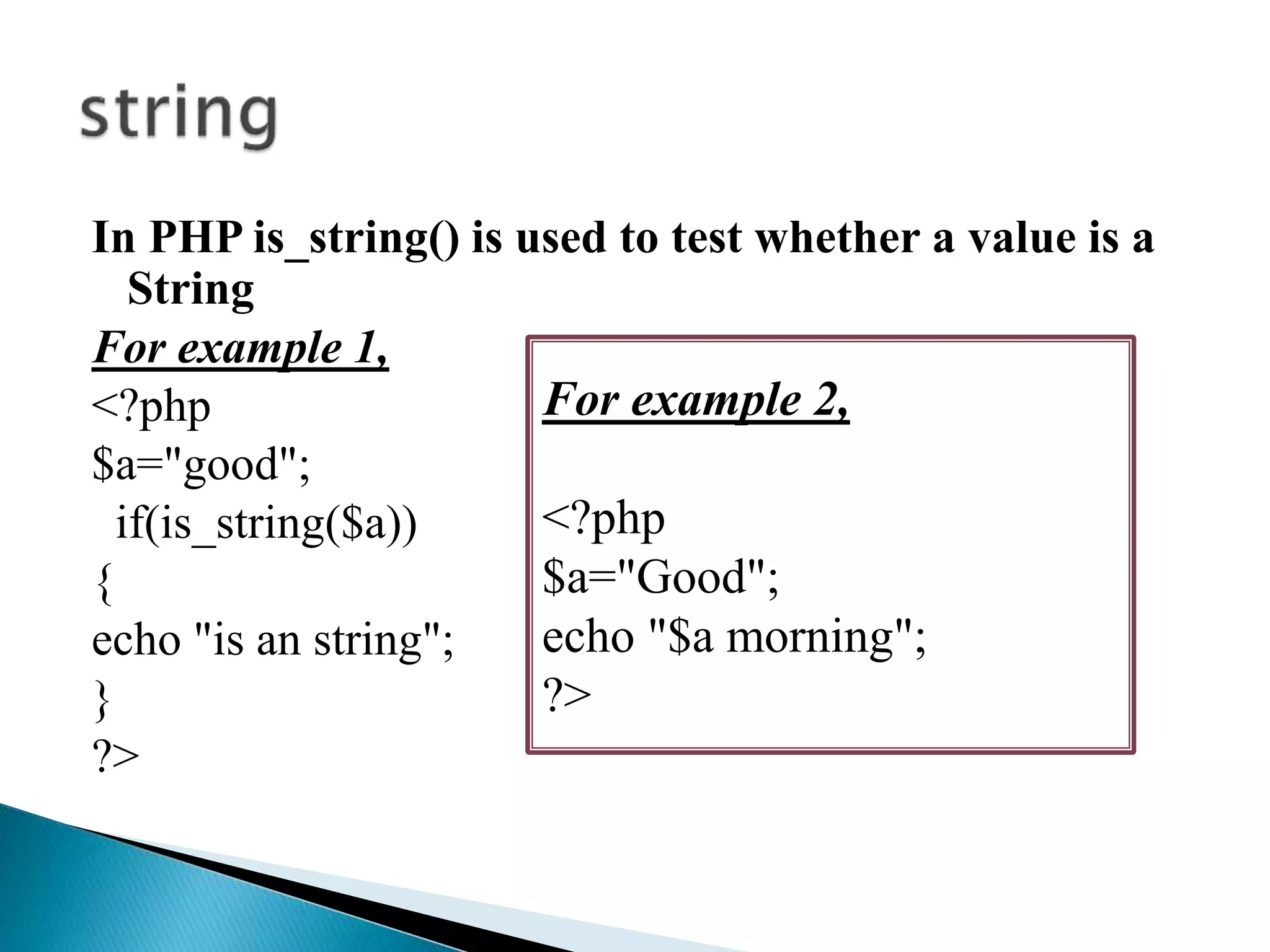 string

In PHP is_string() is used to test whether a value is a String

For example 1,
<?php
$a="good";
if(is_string($a))
{
echo "is an string";
}
?>

For example 2,

<?php
$a="Good";
echo "$a morning";
?>